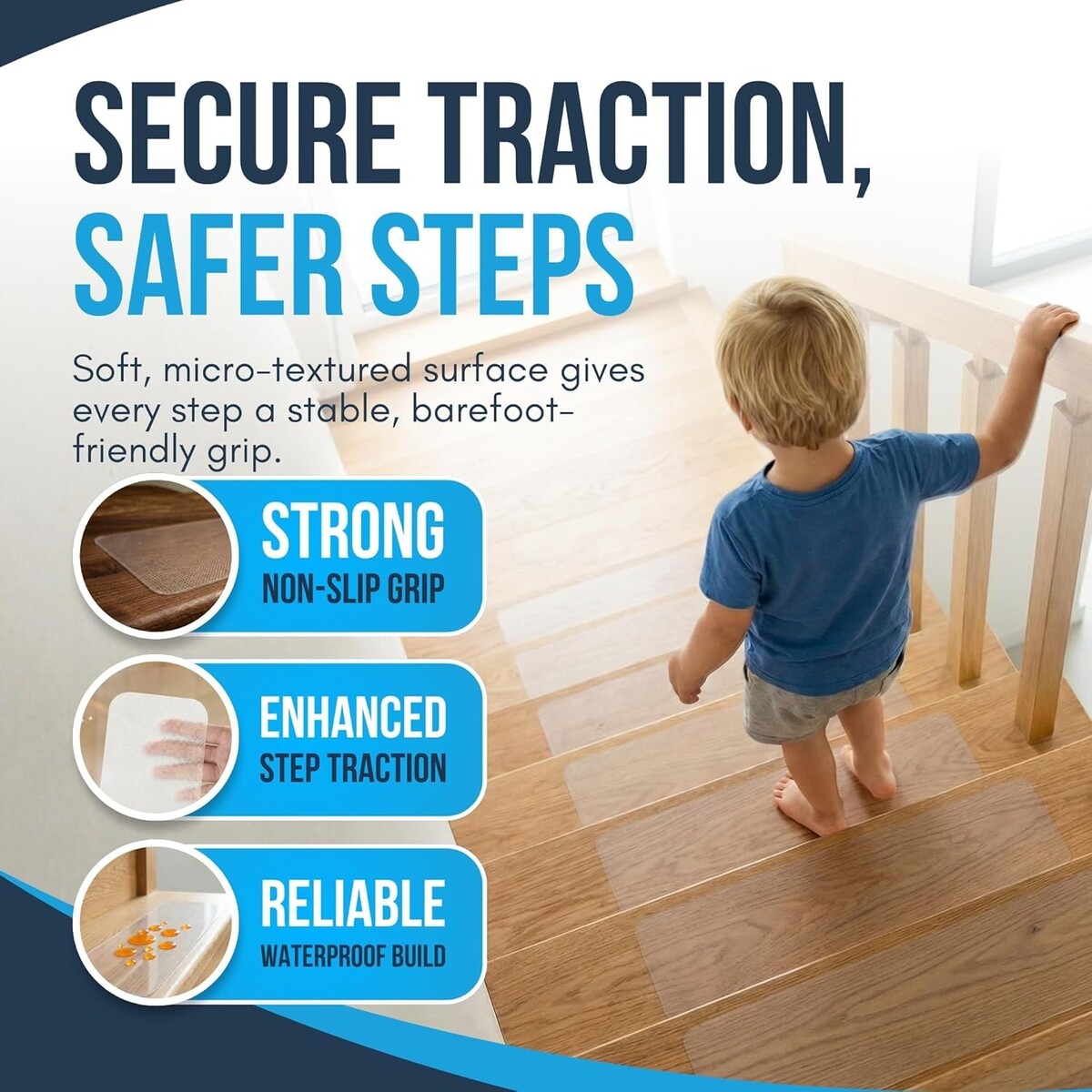 SECURE TRACTION, SAFER STEPS

Soft, micro-textured surface gives every step a stable, barefoot-friendly grip.

STRONG
NON-SLIP GRIP

ENHANCED
STEP TRACTION

RELIABLE
WATERPROOF BUILD